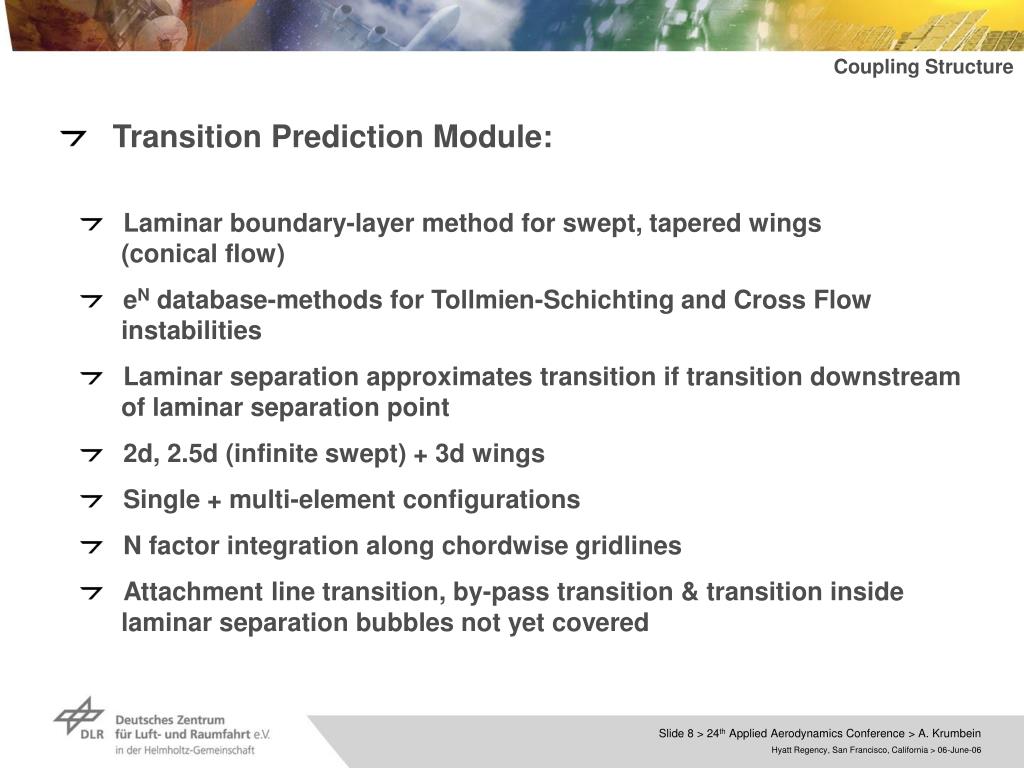 Coupling Structure

Transition Prediction Module:

Laminar boundary-layer method for swept, tapered wings (conical flow)

$e^N$ database-methods for Tollmien-Schichting and Cross Flow instabilities

Laminar separation approximates transition if transition downstream of laminar separation point

2d, 2.5d (infinite swept) + 3d wings

Single + multi-element configurations

N factor integration along chordwise gridlines

Attachment line transition, by-pass transition & transition inside laminar separation bubbles not yet covered

DLR Deutsches Zentrum für Luft- und Raumfahrt e.V. in der Helmholtz-Gemeinschaft

Slide 8 > 24$^{th}$ Applied Aerodynamics Conference > A. Krumbein

Hyatt Regency, San Francisco, California > 06-June-06